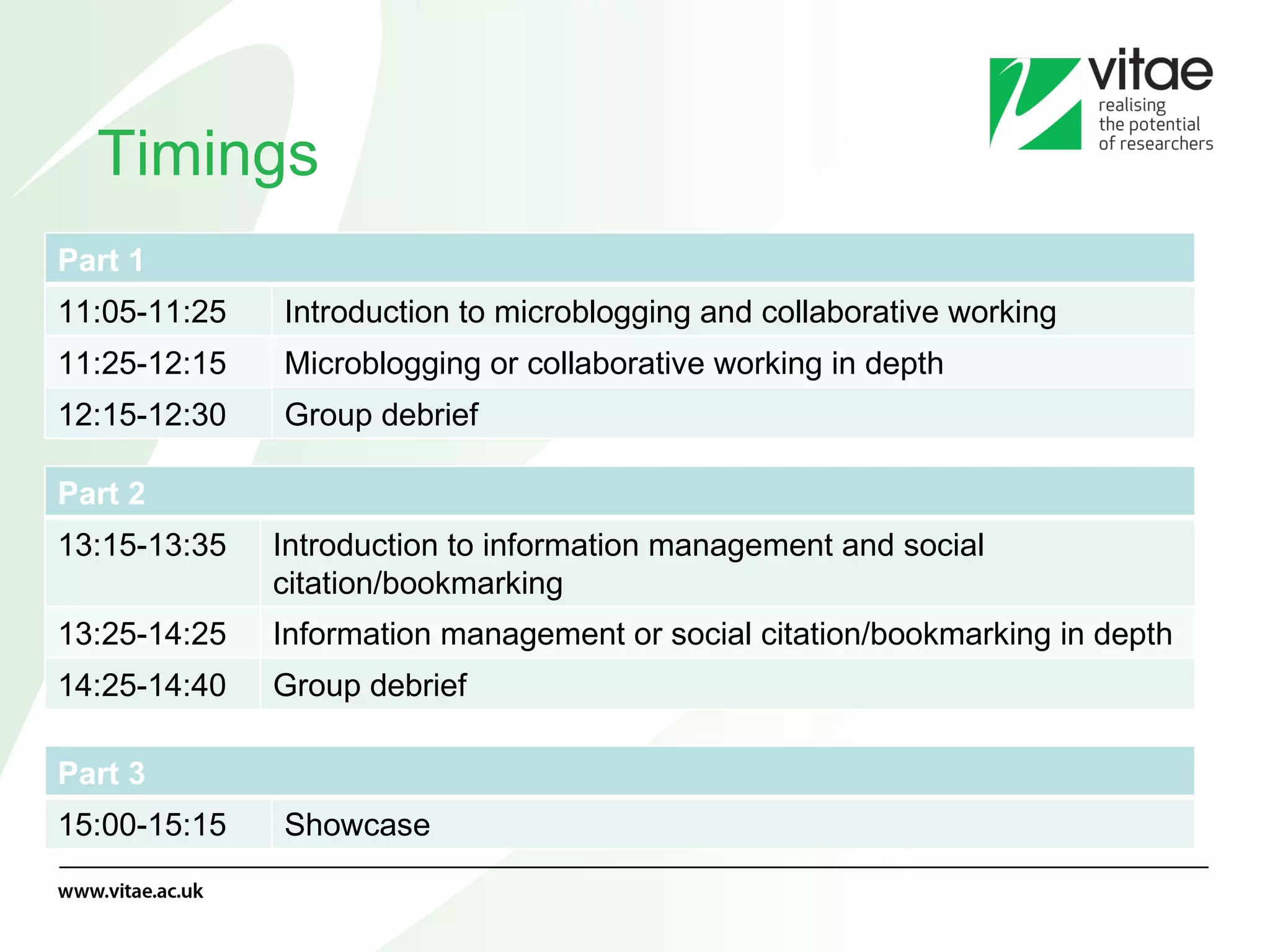 vitae
realising the potential of researchers

Timings

| Part 1 | |
|---|---|
| 11:05-11:25 | Introduction to microblogging and collaborative working |
| 11:25-12:15 | Microblogging or collaborative working in depth |
| 12:15-12:30 | Group debrief |

| Part 2 | |
|---|---|
| 13:15-13:35 | Introduction to information management and social citation/bookmarking |
| 13:25-14:25 | Information management or social citation/bookmarking in depth |
| 14:25-14:40 | Group debrief |

| Part 3 | |
|---|---|
| 15:00-15:15 | Showcase |

www.vitae.ac.uk